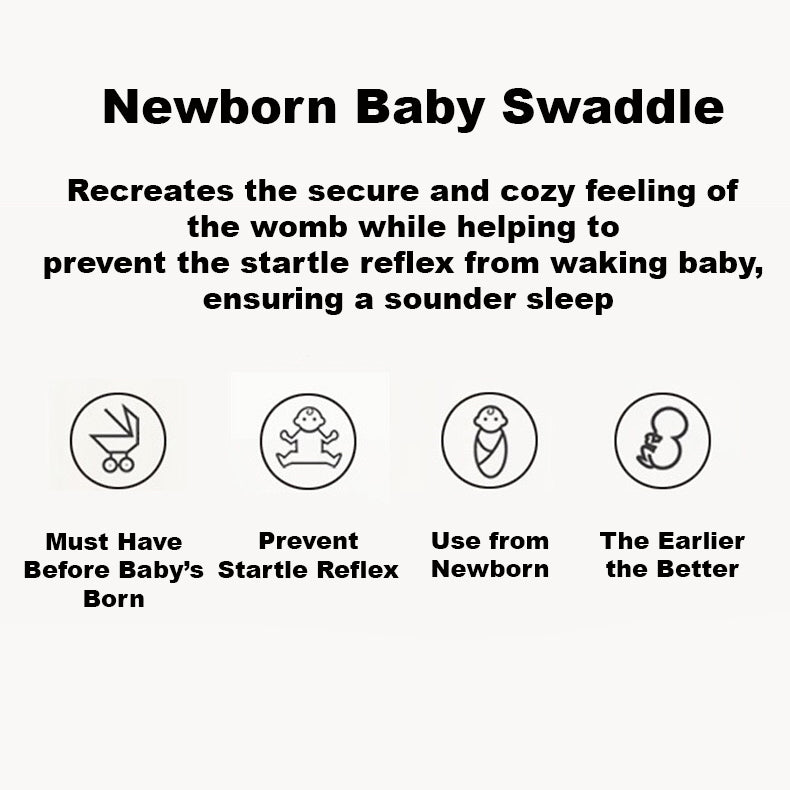 Newborn Baby Swaddle

Recreates the secure and cozy feeling of the womb while helping to prevent the startle reflex from waking baby, ensuring a sounder sleep

Must Have Before Baby's Born

Prevent Startle Reflex

Use from Newborn

The Earlier the Better